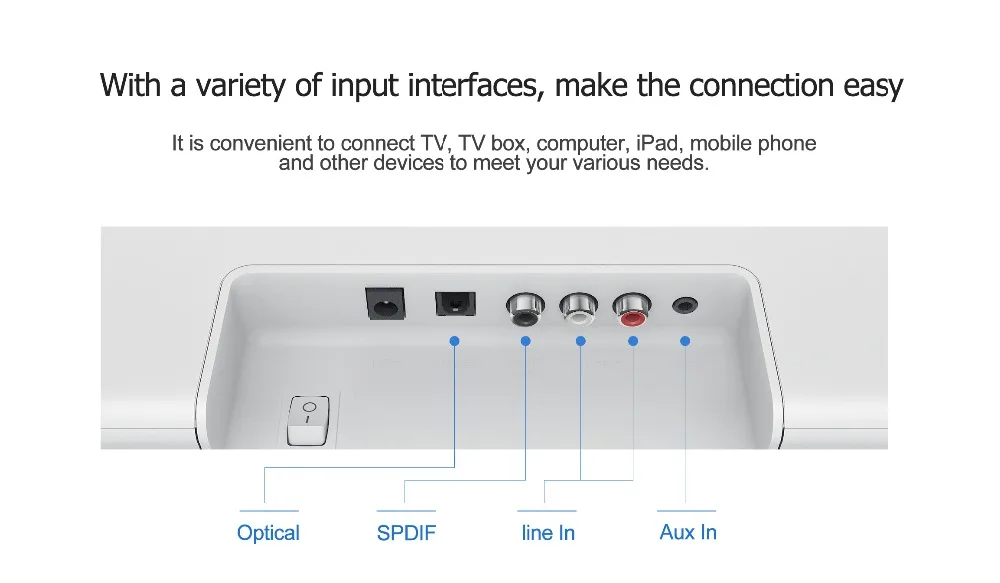 With a variety of input interfaces, make the connection easy

It is convenient to connect TV, TV box, computer, iPad, mobile phone and other devices to meet your various needs.

Optical

SPDIF

line In

Aux In